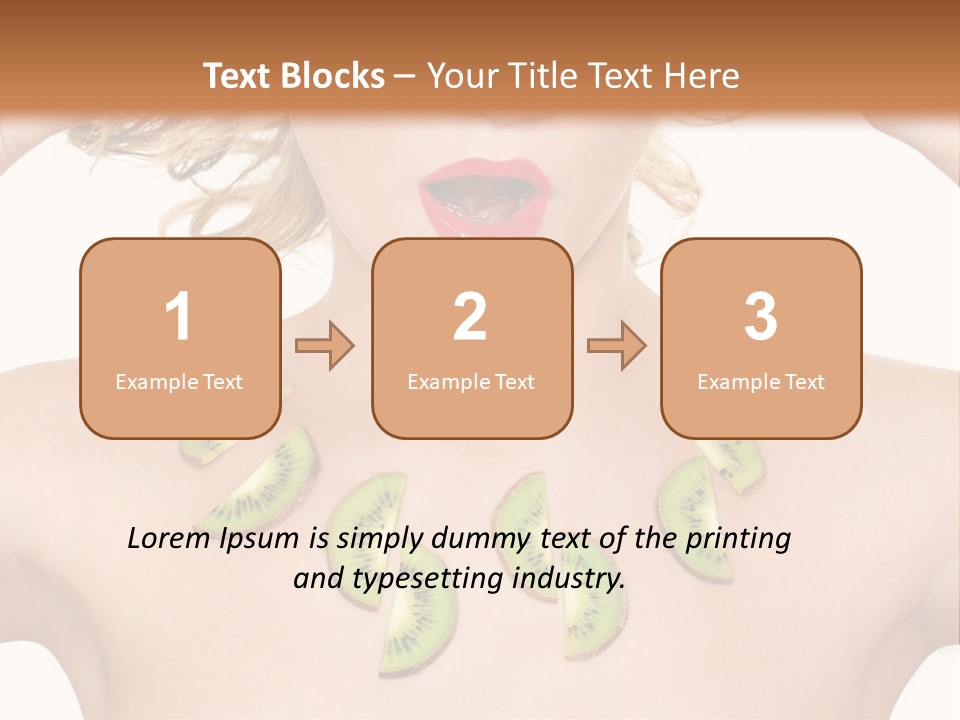 Text Blocks – Your Title Text Here

1
Example Text

2
Example Text

3
Example Text

Lorem Ipsum is simply dummy text of the printing and typesetting industry.